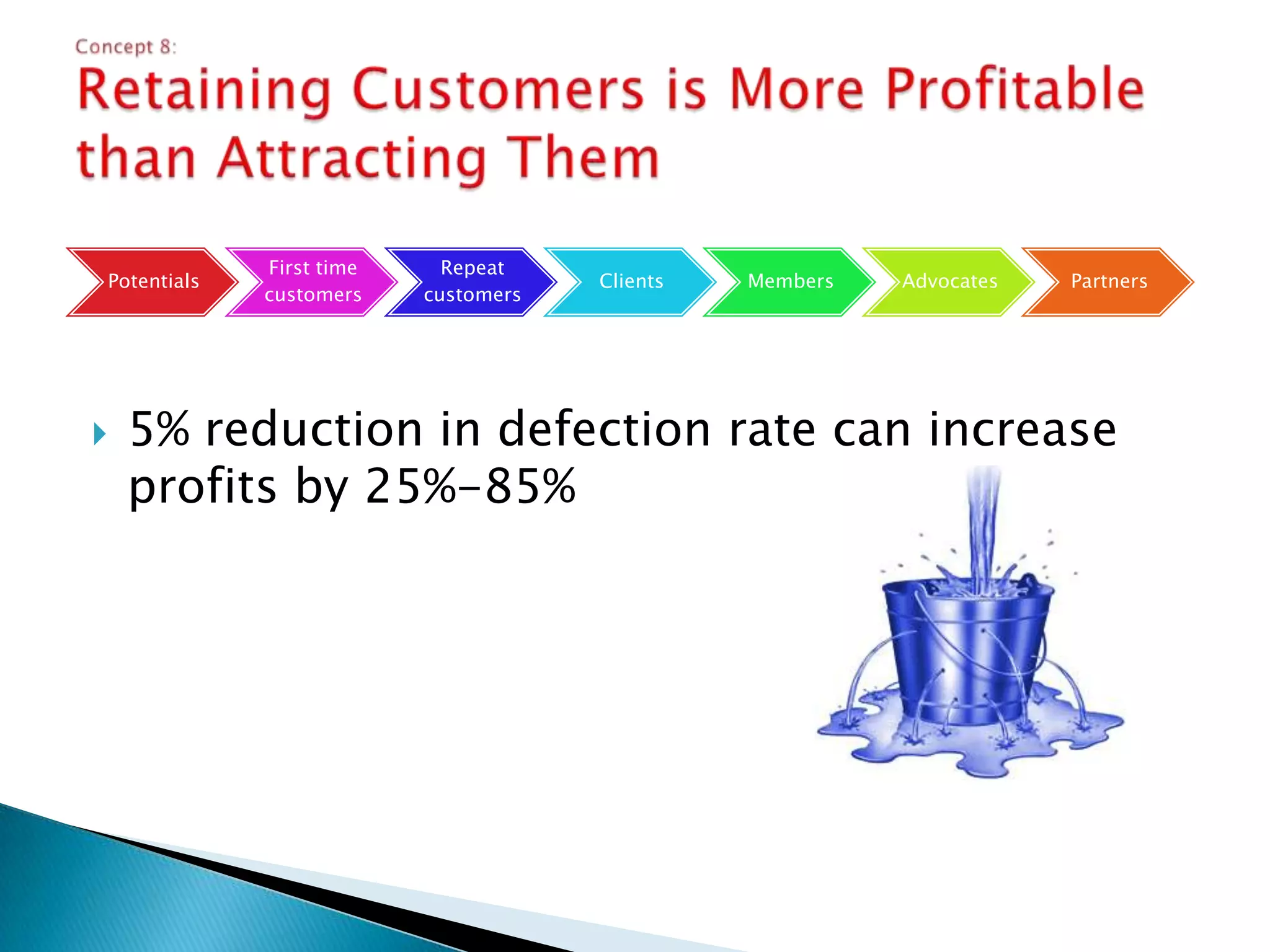 Concept 8:

Retaining Customers is More Profitable than Attracting Them

Potentials

First time customers

Repeat customers

Clients

Members

Advocates

Partners

5% reduction in defection rate can increase profits by 25%-85%